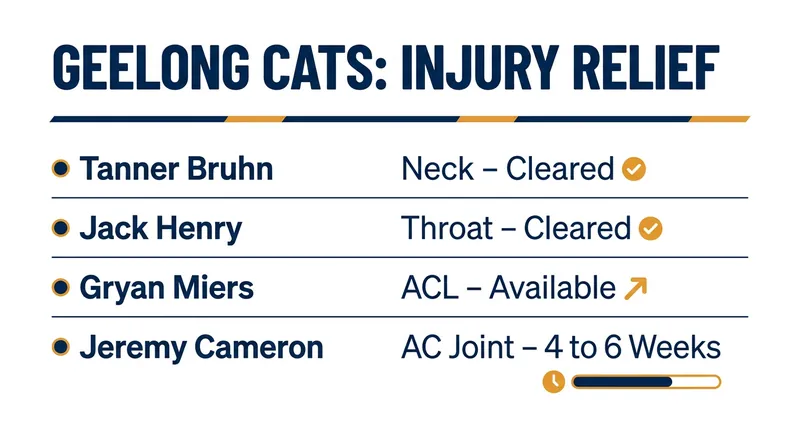 GEELONG CATS: INJURY RELIEF

| | |
|---|---|
| Tanner Bruhn | Neck – Cleared |
| Jack Henry | Throat – Cleared |
| Gryan Miers | ACL – Available |
| Jeremy Cameron | AC Joint – 4 to 6 Weeks |